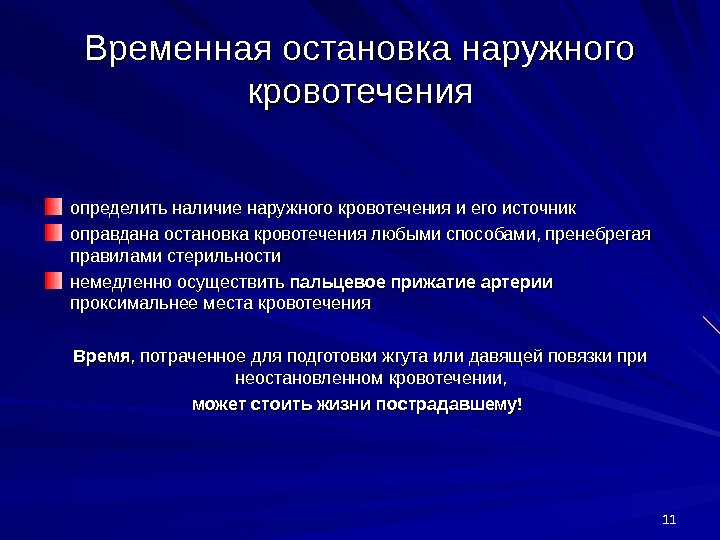 Временная остановка наружного кровотечения

определить наличие наружного кровотечения и его источник

оправдана остановка кровотечения любыми способами, пренебрегая правилами стерильности

немедленно осуществить пальцевое прижатие артерии проксимальнее места кровотечения

Время, потраченное для подготовки жгута или давящей повязки при неостановленном кровотечении,
может стоить жизни пострадавшему!

11